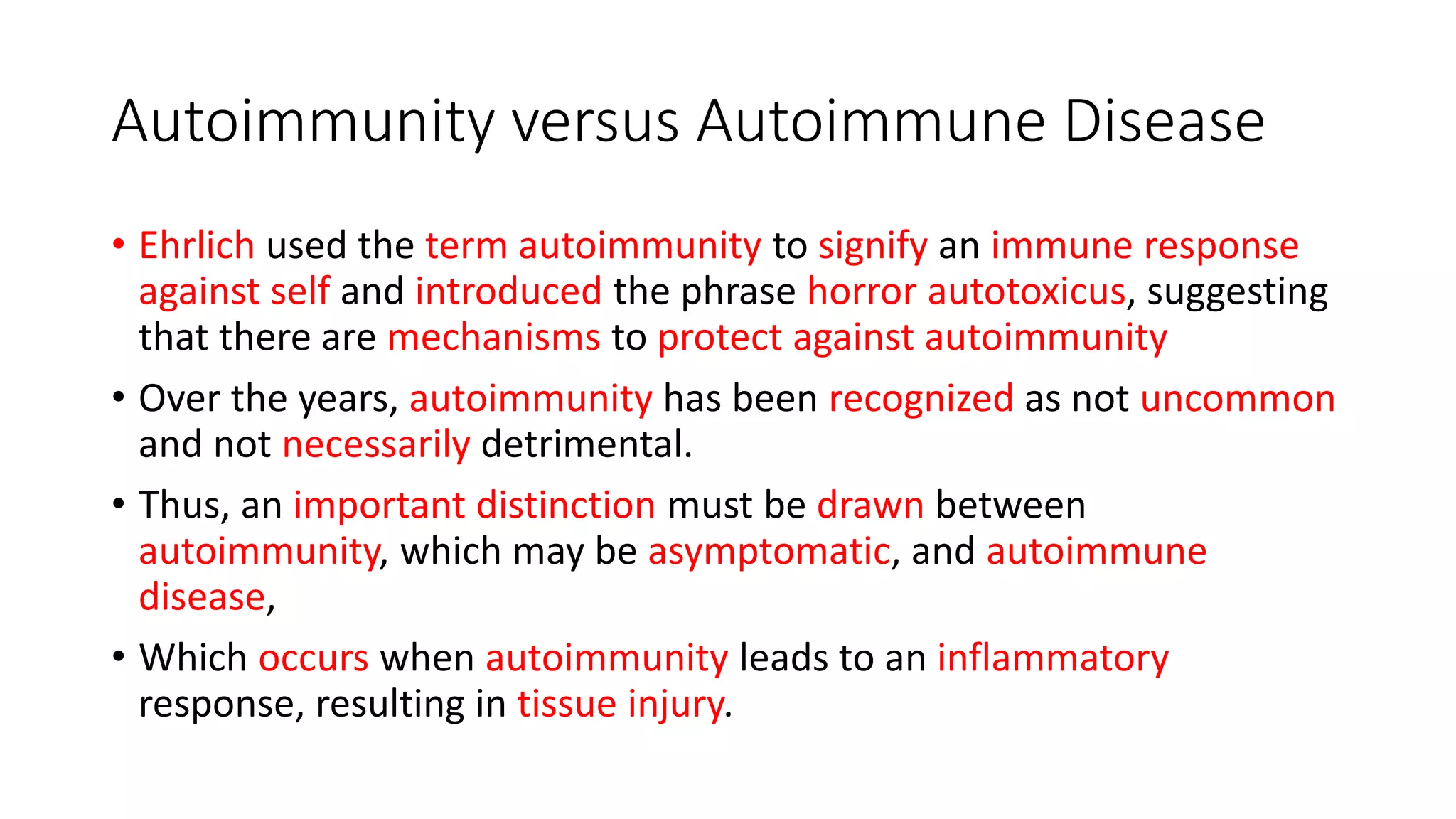 Autoimmunity versus Autoimmune Disease

• Ehrlich used the term autoimmunity to signify an immune response against self and introduced the phrase horror autotoxicus, suggesting that there are mechanisms to protect against autoimmunity

• Over the years, autoimmunity has been recognized as not uncommon and not necessarily detrimental.

• Thus, an important distinction must be drawn between autoimmunity, which may be asymptomatic, and autoimmune disease,

• Which occurs when autoimmunity leads to an inflammatory response, resulting in tissue injury.